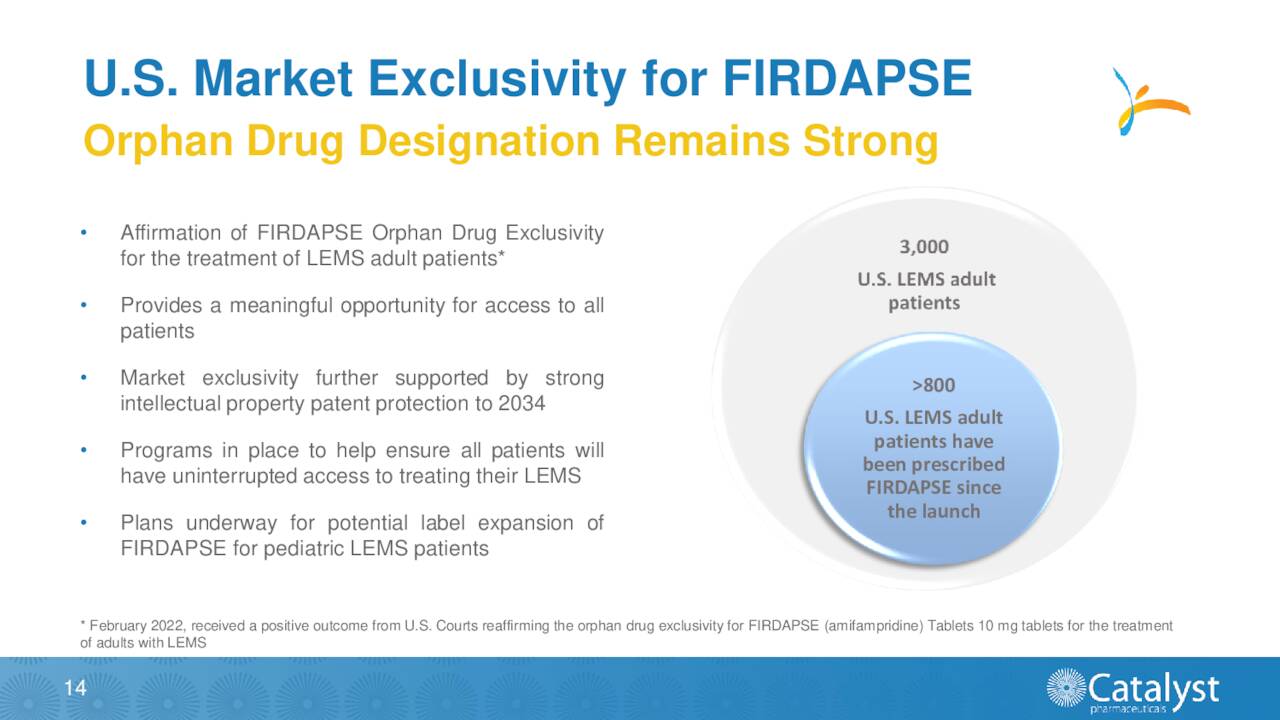 U.S. Market Exclusivity for FIRDAPSE
Orphan Drug Designation Remains Strong

• Affirmation of FIRDAPSE Orphan Drug Exclusivity for the treatment of LEMS adult patients*

• Provides a meaningful opportunity for access to all patients

• Market exclusivity further supported by strong intellectual property patent protection to 2034

• Programs in place to help ensure all patients will have uninterrupted access to treating their LEMS

• Plans underway for potential label expansion of FIRDAPSE for pediatric LEMS patients

3,000
U.S. LEMS adult patients

>800
U.S. LEMS adult patients have been prescribed FIRDAPSE since the launch

* February 2022, received a positive outcome from U.S. Courts reaffirming the orphan drug exclusivity for FIRDAPSE (amifampridine) Tablets 10 mg tablets for the treatment of adults with LEMS

14

Catalyst pharmaceuticals